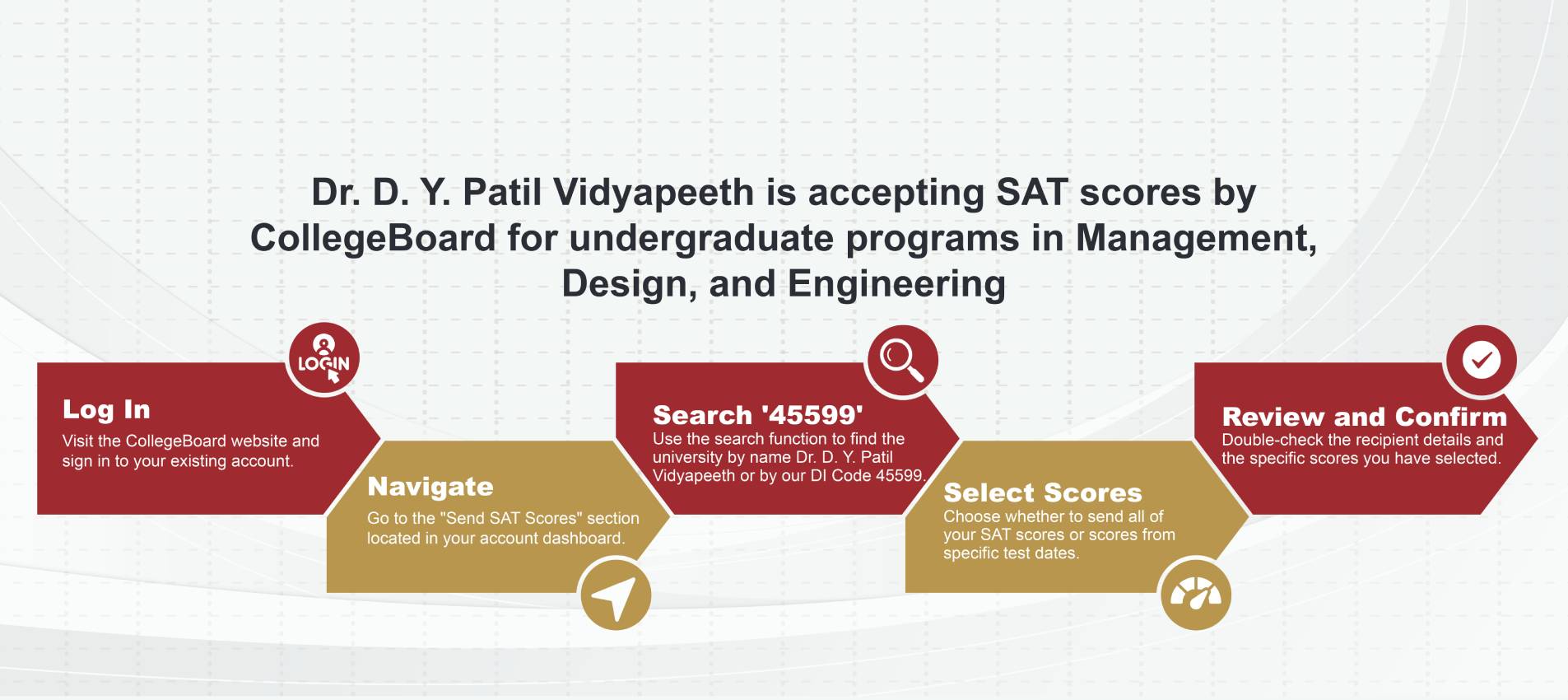 Dr. D. Y. Patil Vidyapeeth is accepting SAT scores by CollegeBoard for undergraduate programs in Management, Design, and Engineering

LOGIN

Log In
Visit the CollegeBoard website and sign in to your existing account.

Navigate
Go to the "Send SAT Scores" section located in your account dashboard.

Search '45599'
Use the search function to find the university by name Dr. D. Y. Patil Vidyapeeth or by our DI Code 45599.

Select Scores
Choose whether to send all of your SAT scores or scores from specific test dates.

Review and Confirm
Double-check the recipient details and the specific scores you have selected.